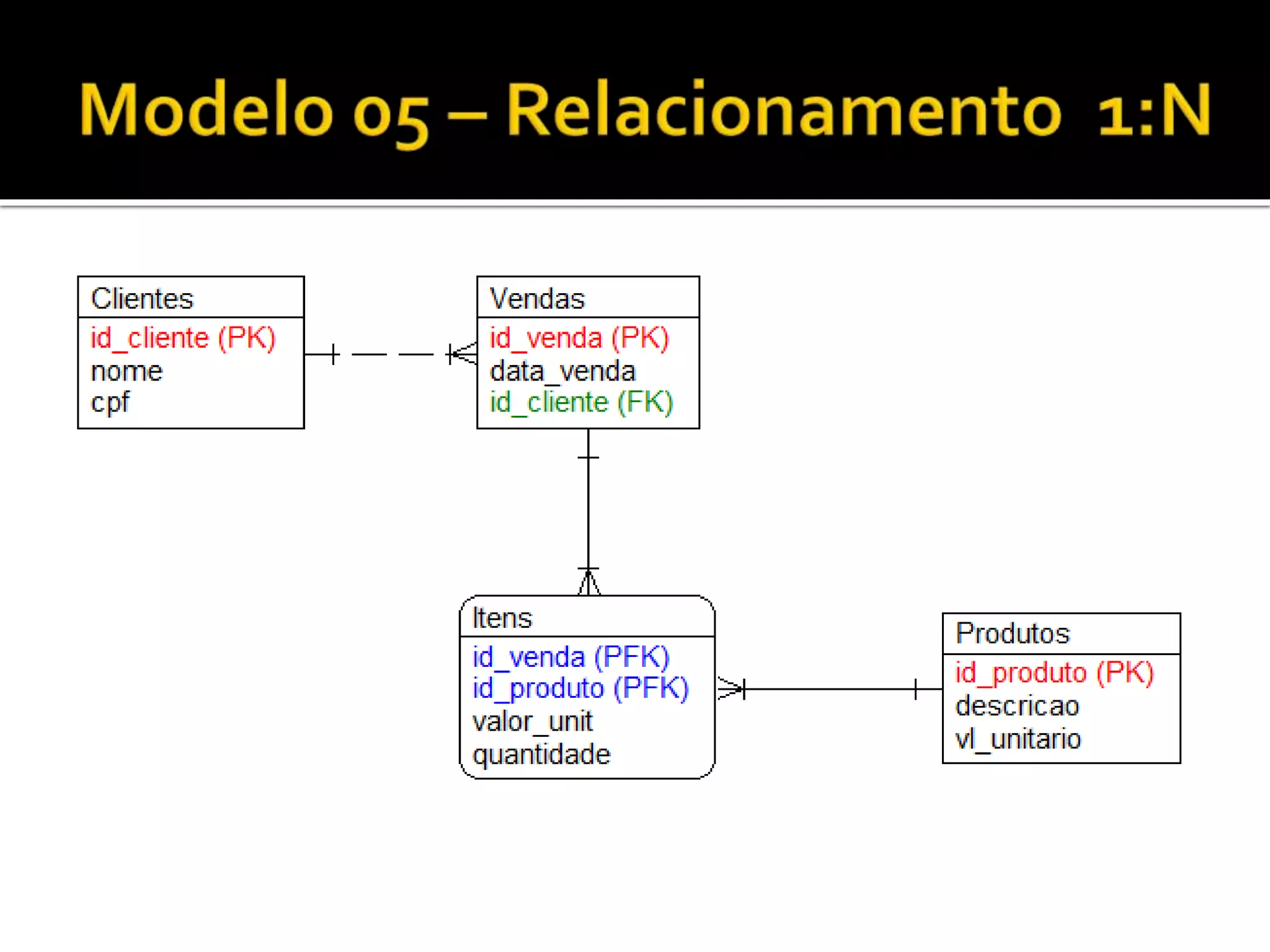 Modelo 05 – Relacionamento 1:N

Clientes
id_cliente (PK)
nome
cpf

Vendas
id_venda (PK)
data_venda
id_cliente (FK)

Itens
id_venda (PFK)
id_produto (PFK)
valor_unit
quantidade

Produtos
id_produto (PK)
descricao
vl_unitario